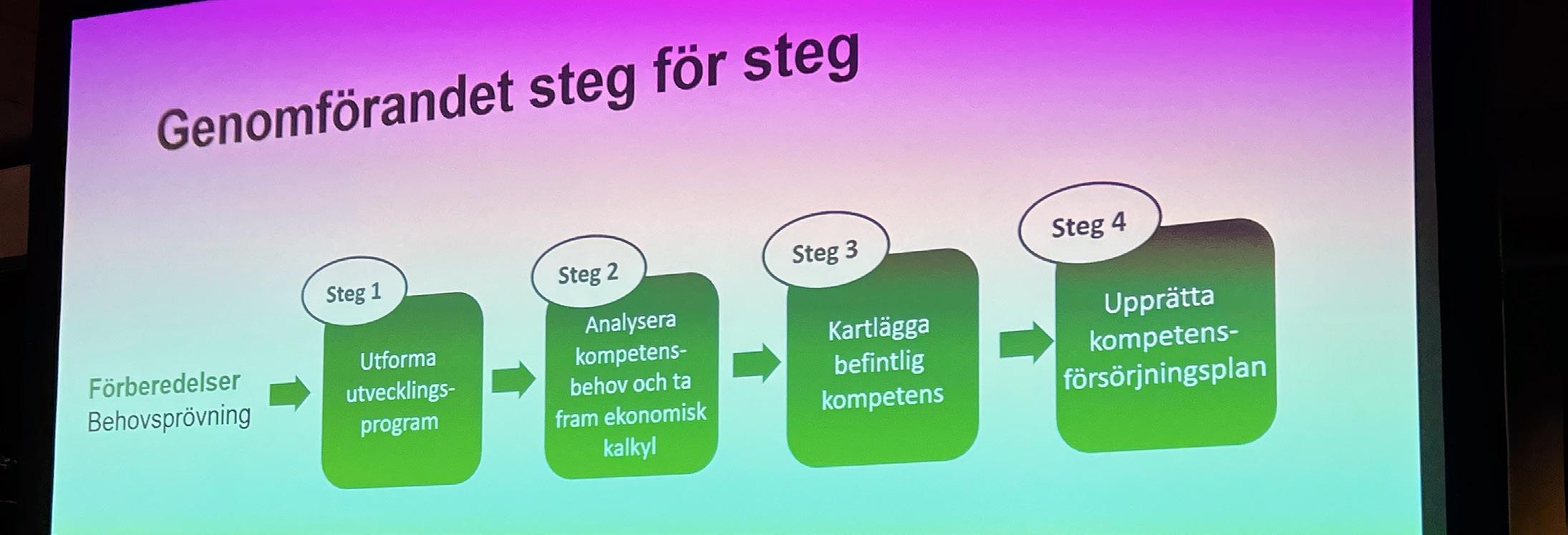 Genomförandet steg för steg

Förberedelser
Behovsprövning

Steg 1
Utforma utvecklingsprogram

Steg 2
Analysera kompetensbehov och ta fram ekonomisk kalkyl

Steg 3
Kartlägga befintlig kompetens

Steg 4
Upprätta kompetensförsörjningsplan